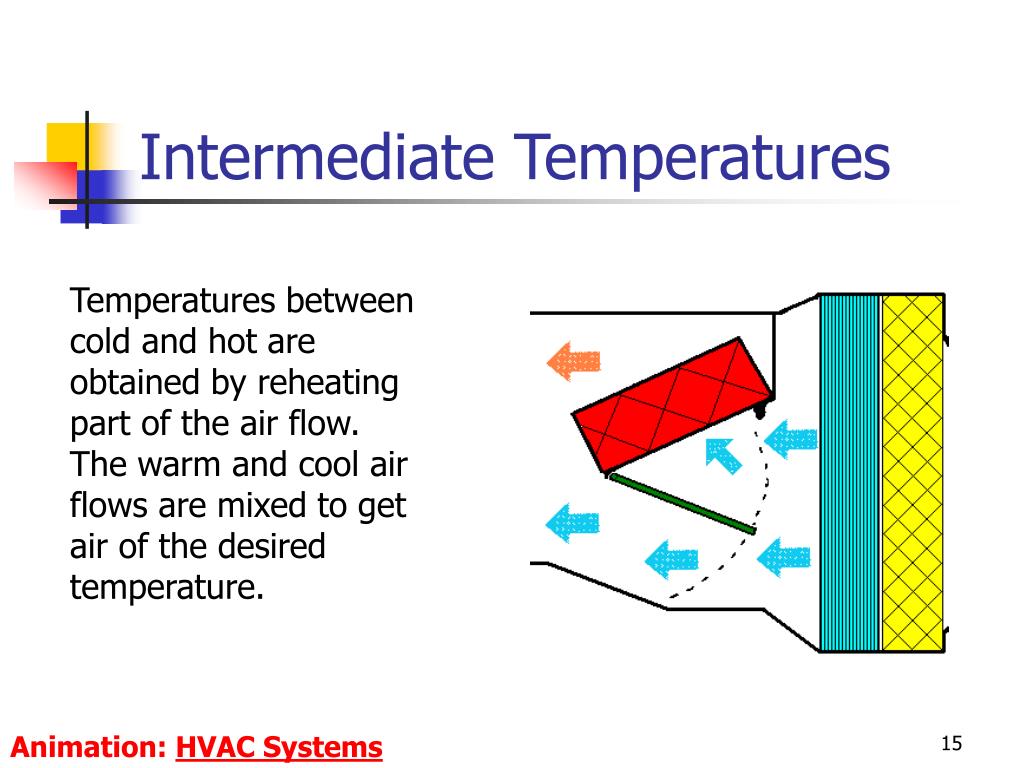 Intermediate Temperatures

Temperatures between cold and hot are obtained by reheating part of the air flow. The warm and cool air flows are mixed to get air of the desired temperature.

Animation: HVAC Systems

15